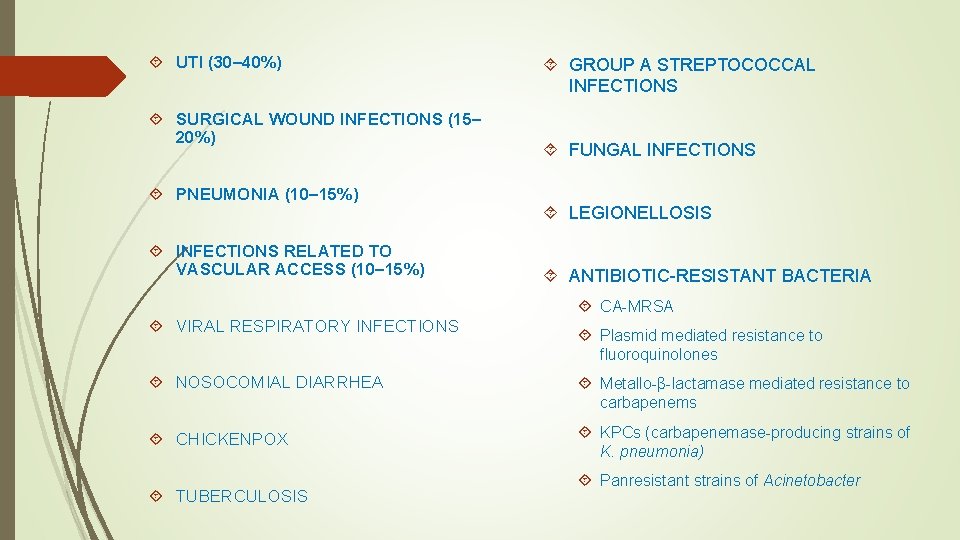 UTI (30–40%)

SURGICAL WOUND INFECTIONS (15–20%)

PNEUMONIA (10–15%)

INFECTIONS RELATED TO VASCULAR ACCESS (10–15%)

VIRAL RESPIRATORY INFECTIONS

NOSOCOMIAL DIARRHEA

CHICKENPOX

TUBERCULOSIS

GROUP A STREPTOCOCCAL INFECTIONS

FUNGAL INFECTIONS

LEGIONELLOSIS

ANTIBIOTIC-RESISTANT BACTERIA

CA-MRSA

Plasmid mediated resistance to fluoroquinolones

Metallo-β-lactamase mediated resistance to carbapenems

KPCs (carbapenemase-producing strains of K. pneumonia)

Panresistant strains of Acinetobacter